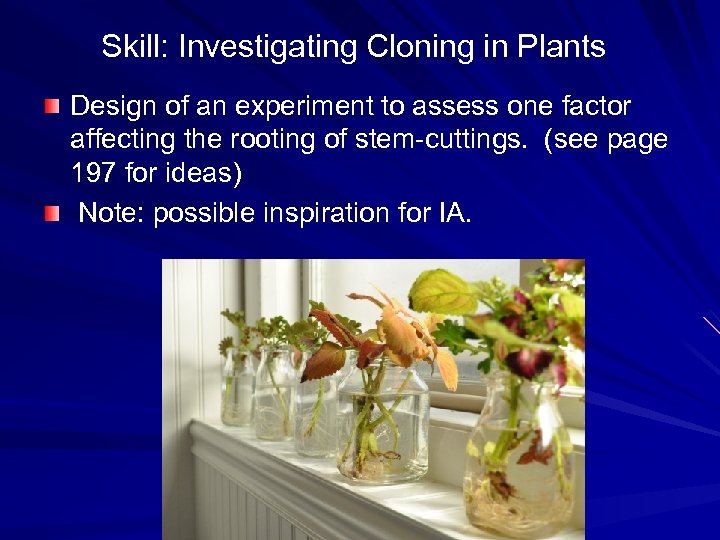 Skill: Investigating Cloning in Plants

Design of an experiment to assess one factor affecting the rooting of stem-cuttings. (see page 197 for ideas)

Note: possible inspiration for IA.